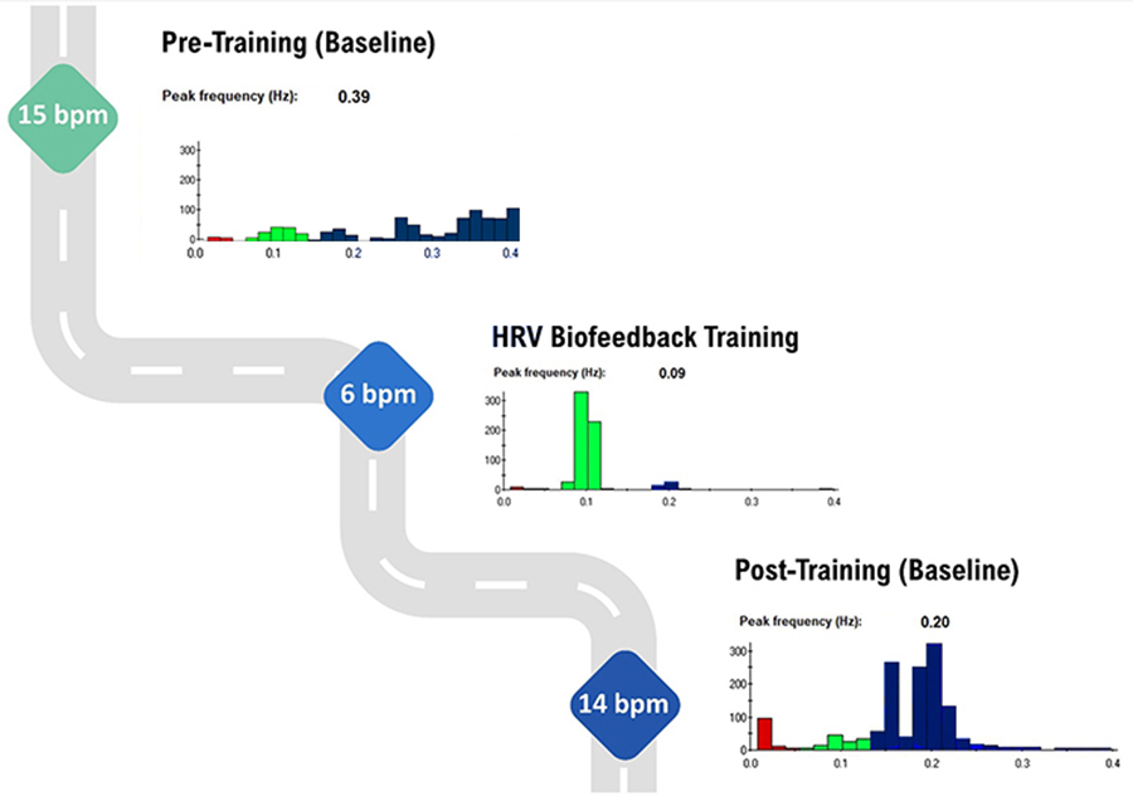 15 bpm

Pre-Training (Baseline)

Peak frequency (Hz): 0.39

300
200
100
0
0.0 0.1 0.2 0.3 0.4

6 bpm

HRV Biofeedback Training

Peak frequency (Hz): 0.09

300
200
100
0
0.0 0.1 0.2 0.3 0.4

14 bpm

Post-Training (Baseline)

Peak frequency (Hz): 0.20

300
200
100
0
0.0 0.1 0.2 0.3 0.4